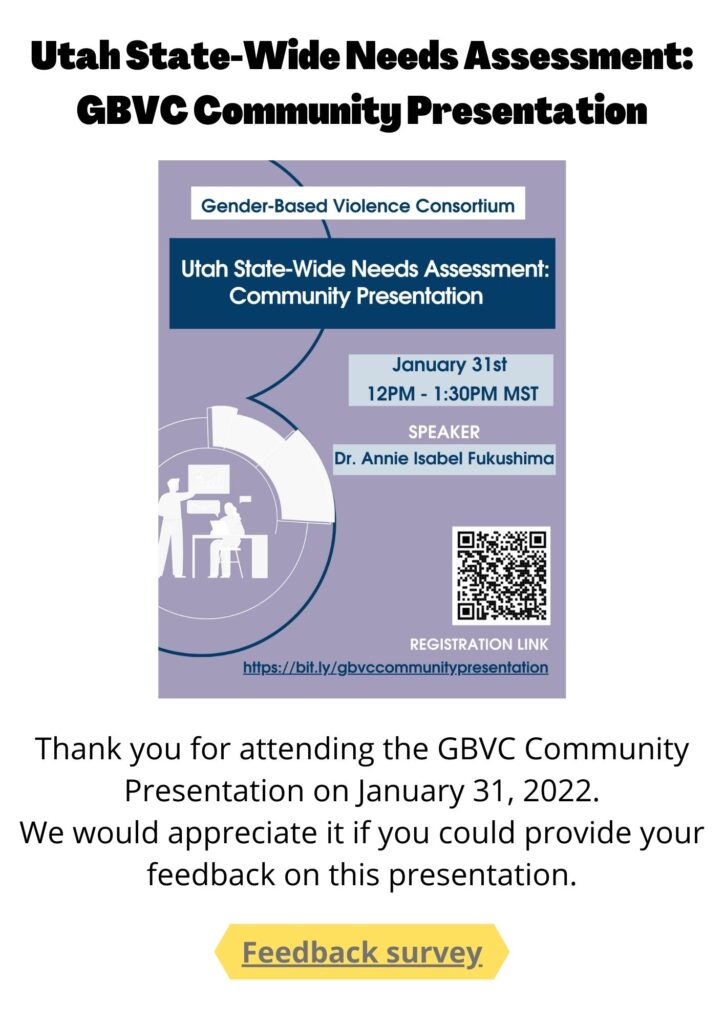 Utah State-Wide Needs Assessment: GBVC Community Presentation

Gender-Based Violence Consortium

Utah State-Wide Needs Assessment: Community Presentation

January 31st
12PM - 1:30PM MST

SPEAKER
Dr. Annie Isabel Fukushima

REGISTRATION LINK
https://bit.ly/gbvccommunitypresentation

Thank you for attending the GBVC Community Presentation on January 31, 2022.
We would appreciate it if you could provide your feedback on this presentation.

Feedback survey